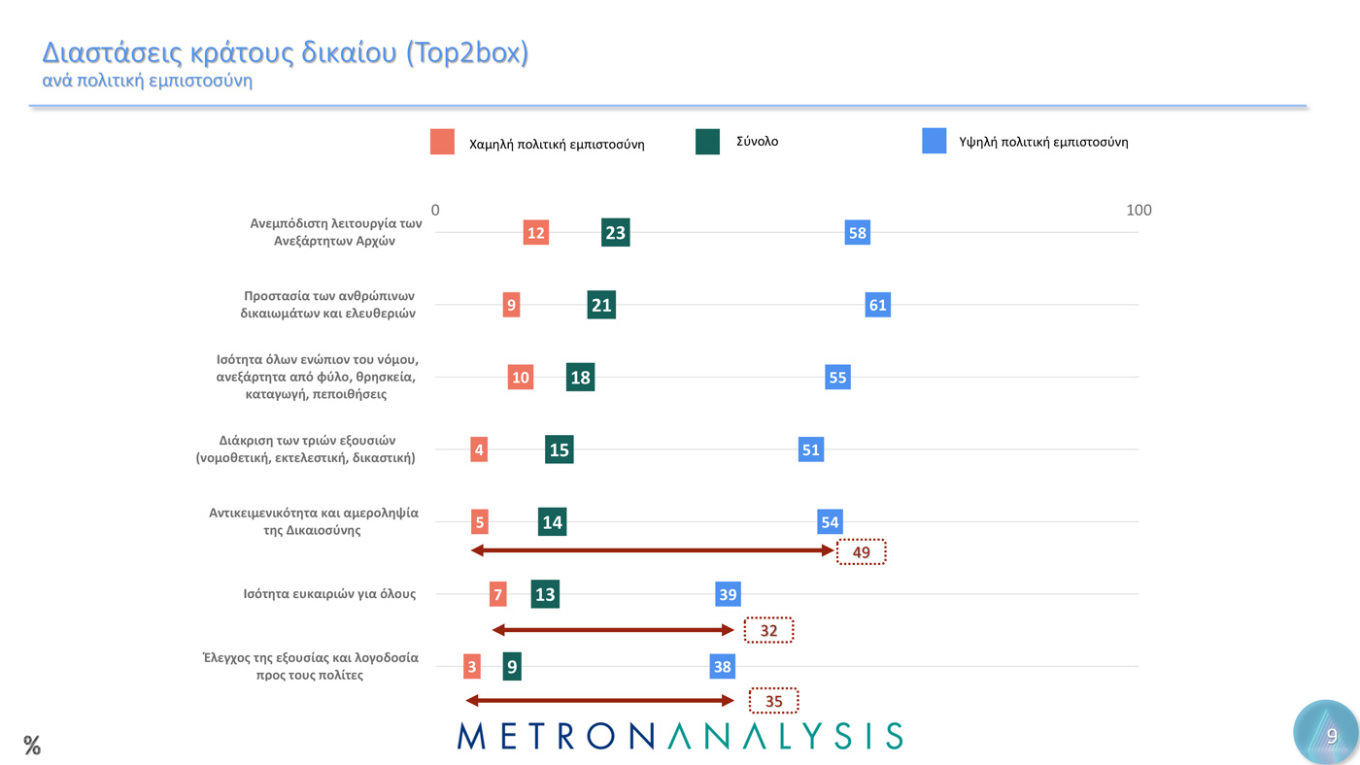 Διαστάσεις κράτους δικαίου (Top2box)
ανά πολιτική εμπιστοσύνη

Χαμηλή πολιτική εμπιστοσύνη
Σύνολο
Υψηλή πολιτική εμπιστοσύνη

0
100

Ανεμπόδιστη λειτουργία των Ανεξάρτητων Αρχών
12
23
58

Προστασία των ανθρώπινων δικαιωμάτων και ελευθεριών
9
21
61

Ισότητα όλων ενώπιον του νόμου, ανεξάρτητα από φύλο, θρησκεία, καταγωγή, πεποιθήσεις
10
18
55

Διάκριση των τριών εξουσιών (νομοθετική, εκτελεστική, δικαστική)
4
15
51

Αντικειμενικότητα και αμεροληψία της Δικαιοσύνης
5
14
54
49

Ισότητα ευκαιριών για όλους
7
13
39
32

Έλεγχος της εξουσίας και λογοδοσία προς τους πολίτες
3
9
38
35

%
METRONANALYSIS
9